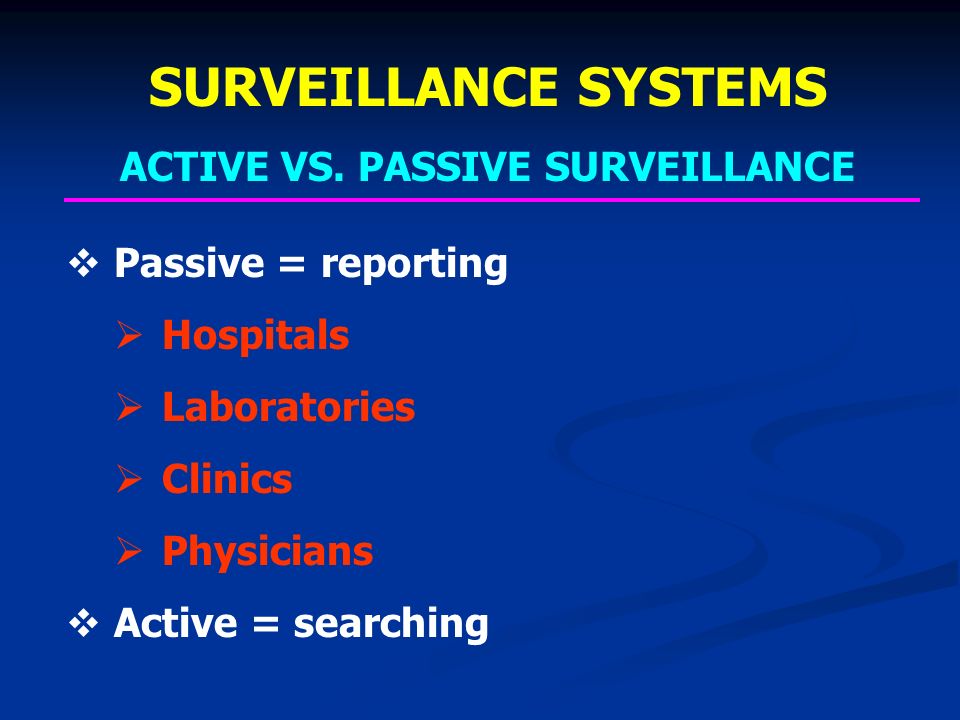 SURVEILLANCE SYSTEMS

ACTIVE VS. PASSIVE SURVEILLANCE

❖ Passive = reporting

➢ Hospitals

➢ Laboratories

➢ Clinics

➢ Physicians

❖ Active = searching